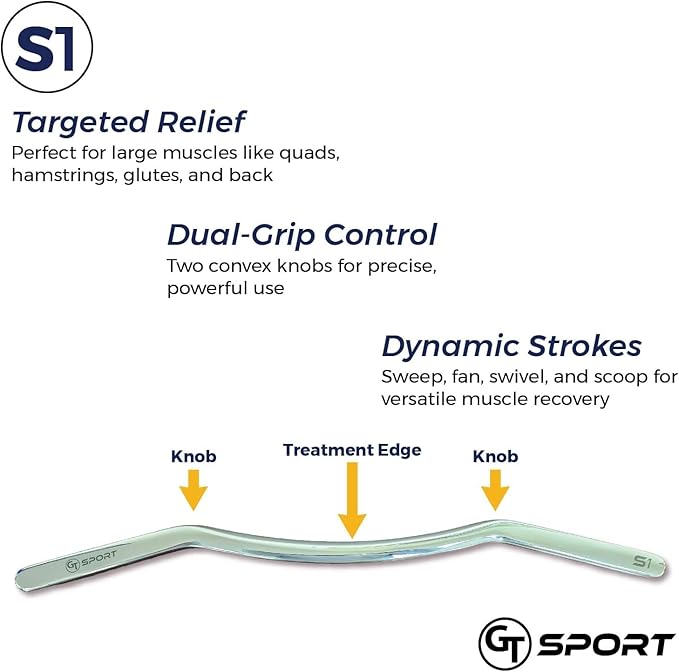 S1

Targeted Relief
Perfect for large muscles like quads, hamstrings, glutes, and back

Dual-Grip Control
Two convex knobs for precise, powerful use

Dynamic Strokes
Sweep, fan, swivel, and scoop for versatile muscle recovery

Knob

Treatment Edge

Knob

GT SPORT

S1

GT SPORT